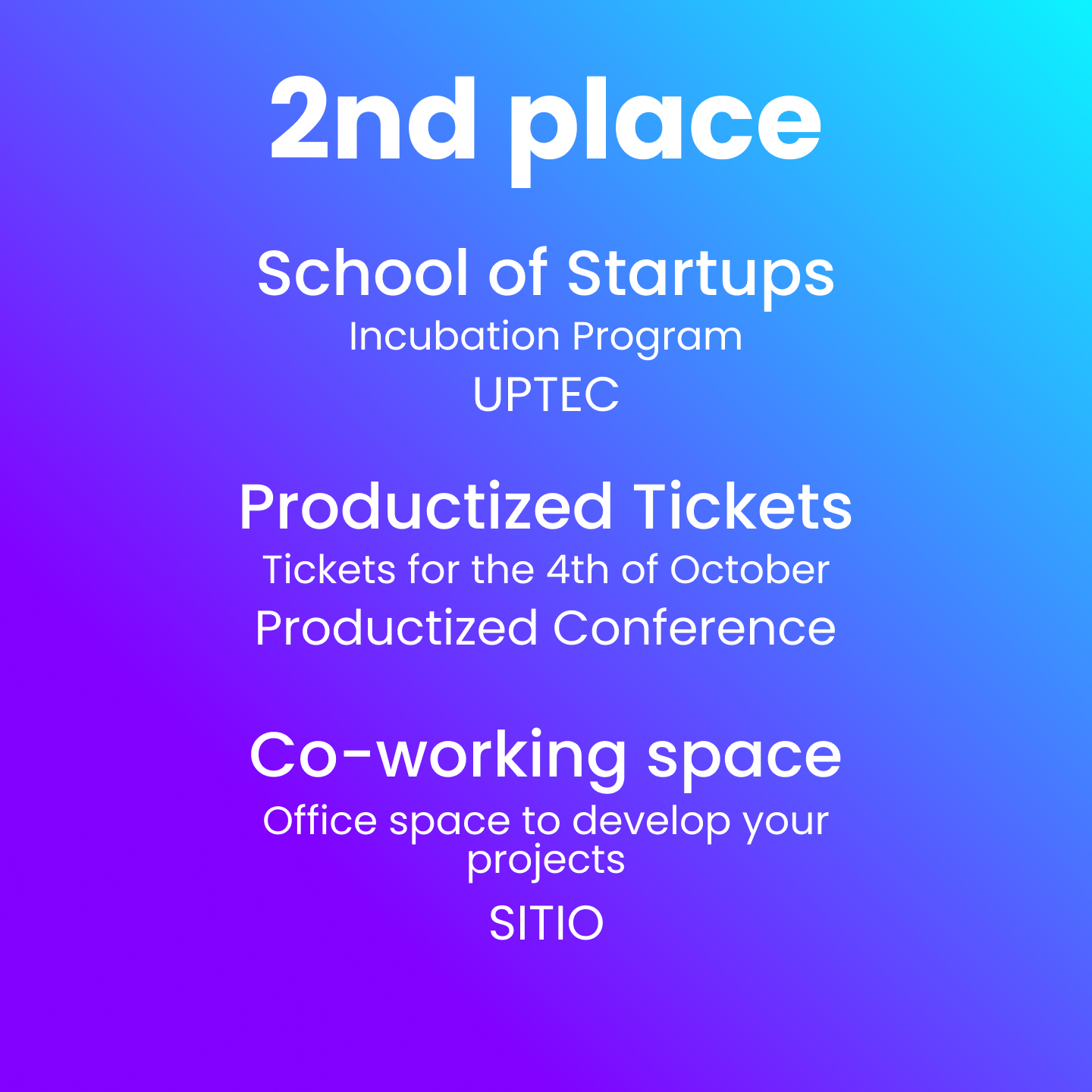 2nd place

School of Startups
Incubation Program
UPTEC

Productized Tickets
Tickets for the 4th of October
Productized Conference

Co-working space
Office space to develop your projects
SITIO